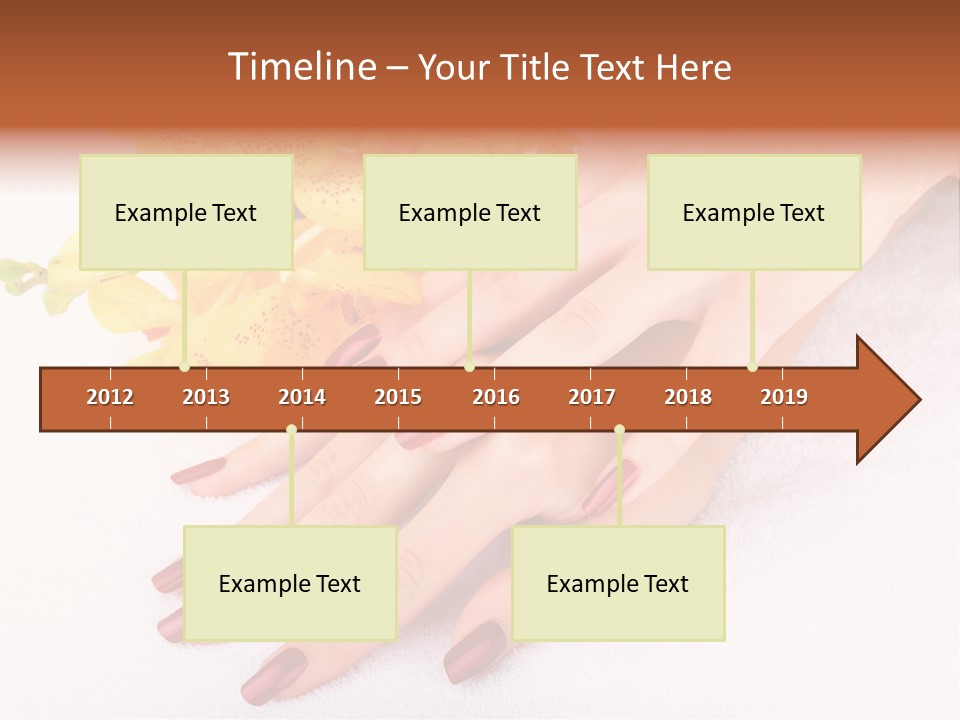 Timeline – Your Title Text Here

Example Text

Example Text

Example Text

2012 2013 2014 2015 2016 2017 2018 2019

Example Text

Example Text